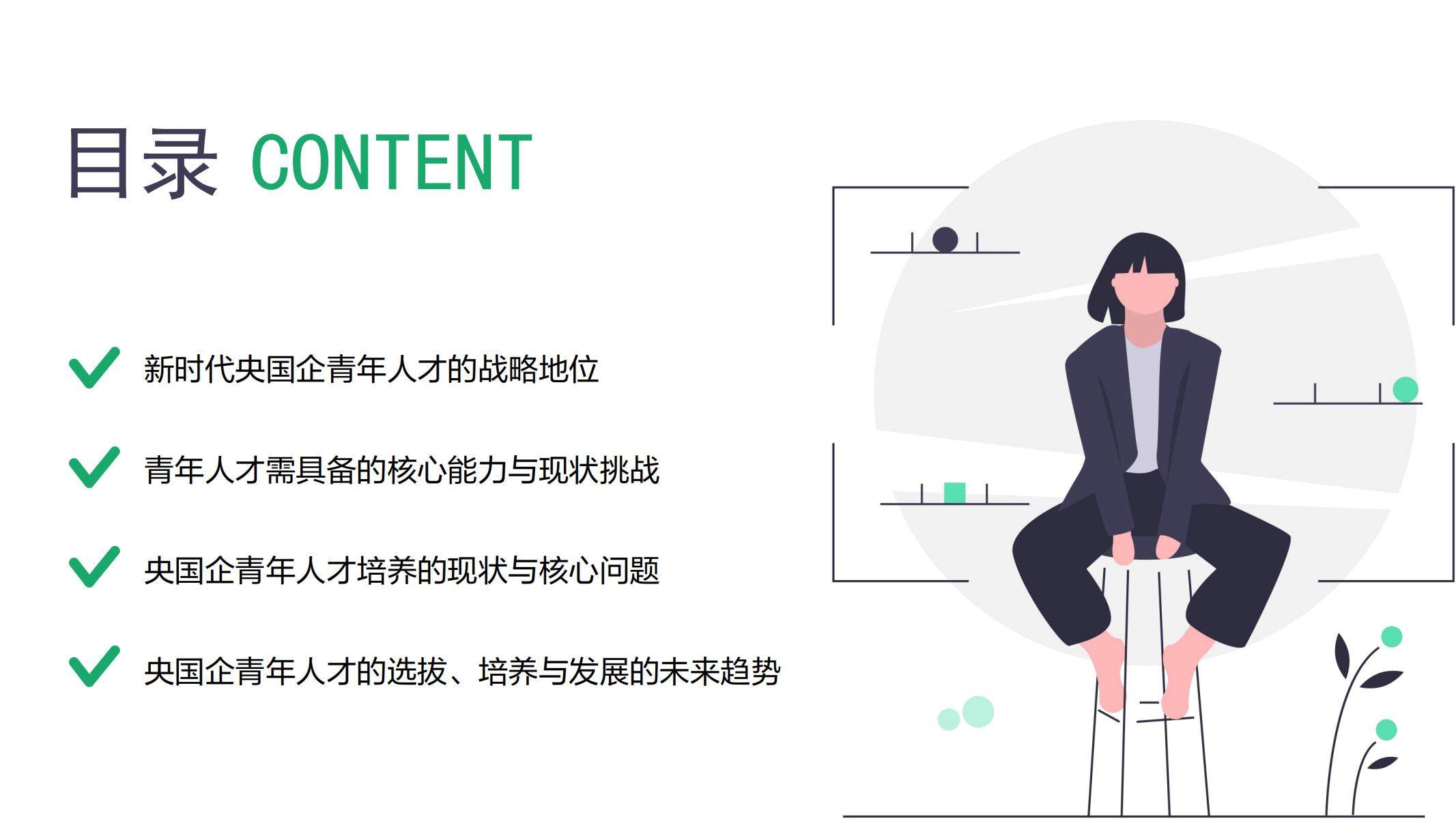 目录 CONTENT

新时代央国企青年人才的战略地位

青年人才需具备的核心能力与现状挑战

央国企青年人才培养的现状与核心问题

央国企青年人才的选拔、培养与发展的未来趋势